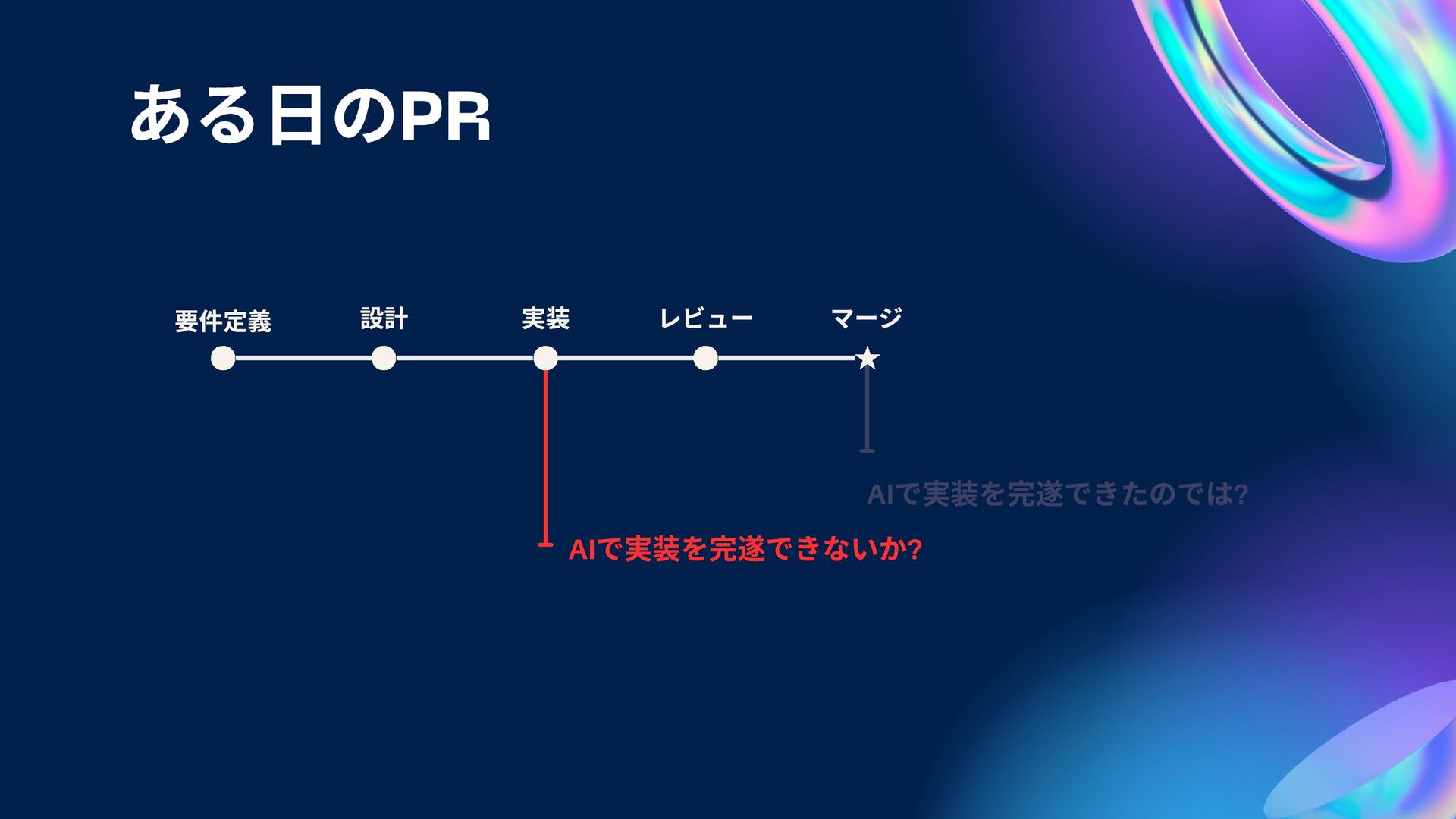 ある日のPR

要件定義 設計 実装 レビュー マージ

AIで実装を完遂できたのでは?

AIで実装を完遂できないか?